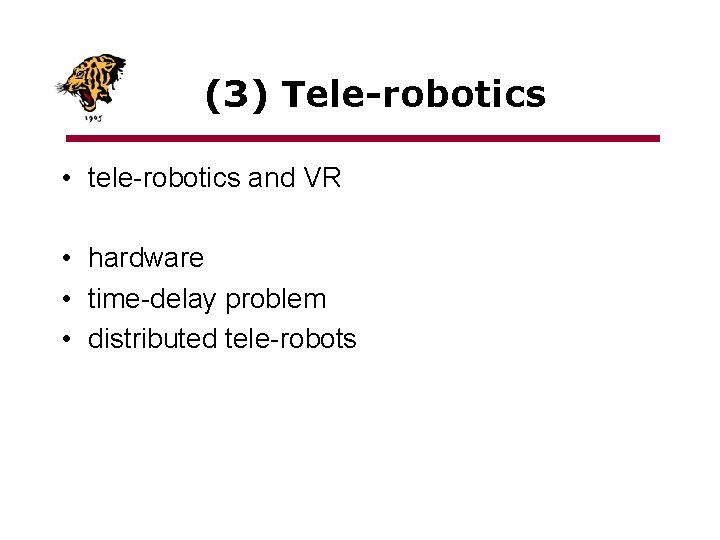 1905

(3) Tele-robotics

• tele-robotics and VR

• hardware
• time-delay problem
• distributed tele-robots